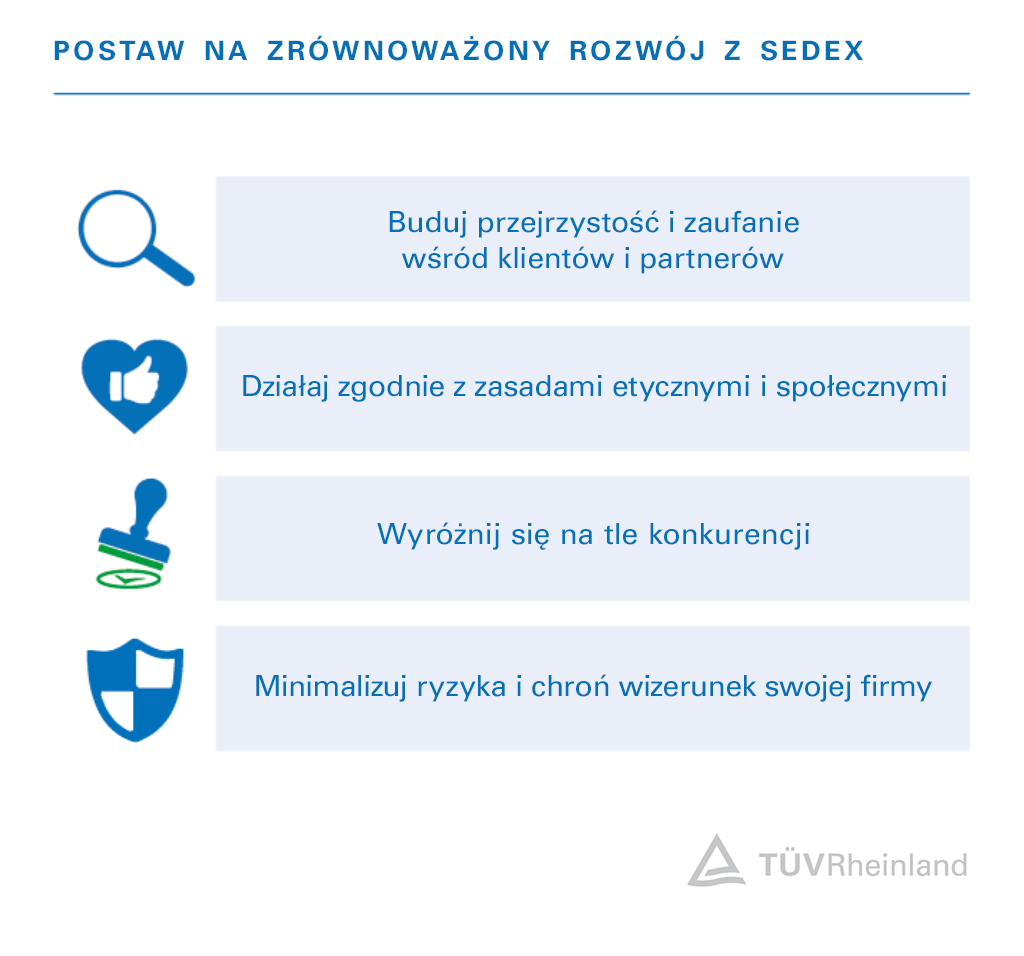 POSTAW NA ZRÓWNOWAŻONY ROZWÓJ Z SEDEX

Buduj przejrzystość i zaufanie wśród klientów i partnerów

Działaj zgodnie z zasadami etycznymi i społecznymi

Wyróżnij się na tle konkurencji

Minimalizuj ryzyka i chroń wizerunek swojej firmy

TÜVRheinland